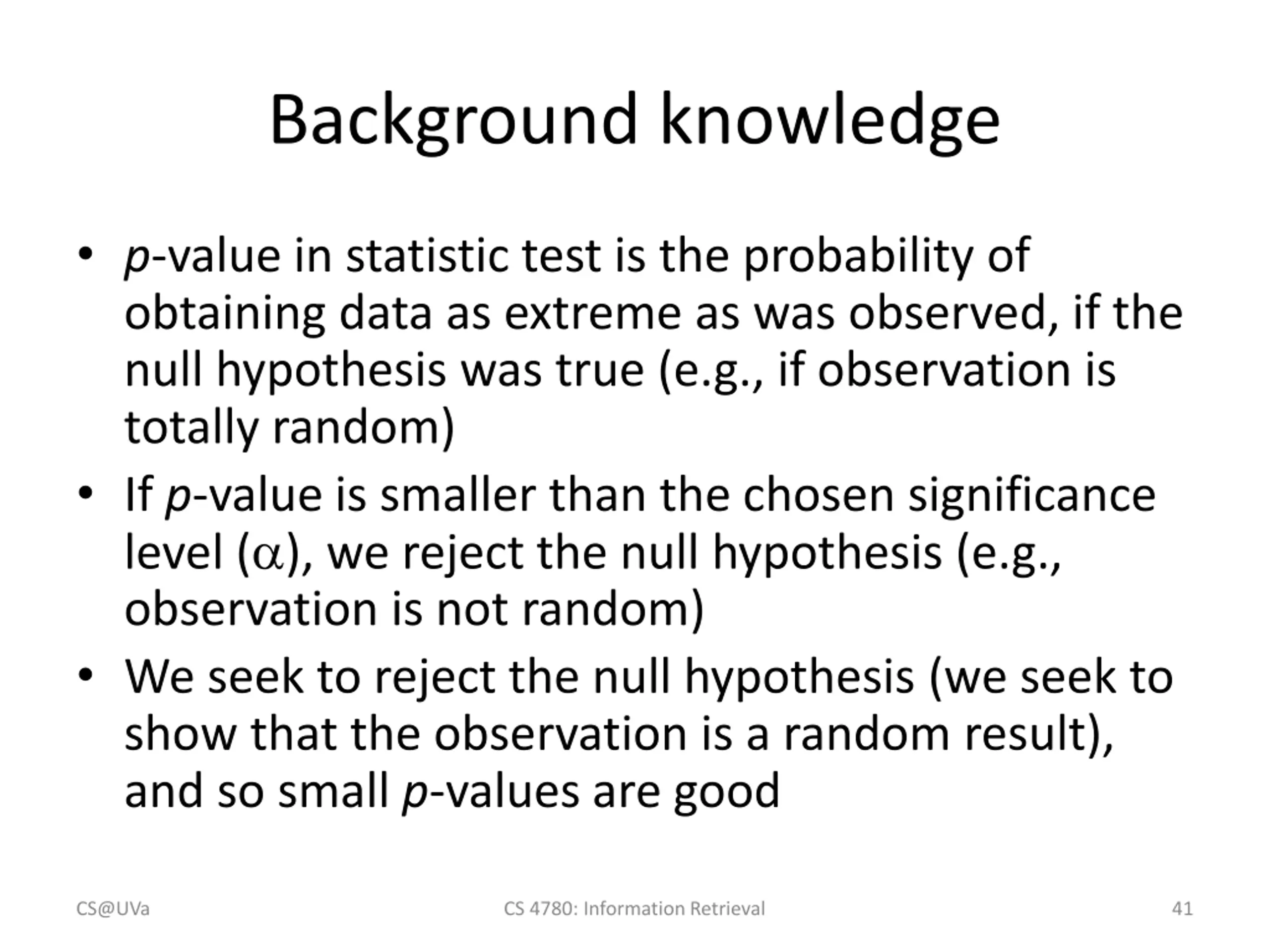 Background knowledge

• p-value in statistic test is the probability of obtaining data as extreme as was observed, if the null hypothesis was true (e.g., if observation is totally random)
• If p-value is smaller than the chosen significance level ($\alpha$), we reject the null hypothesis (e.g., observation is not random)
• We seek to reject the null hypothesis (we seek to show that the observation is a random result), and so small p-values are good

CS@UVa
CS 4780: Information Retrieval
41